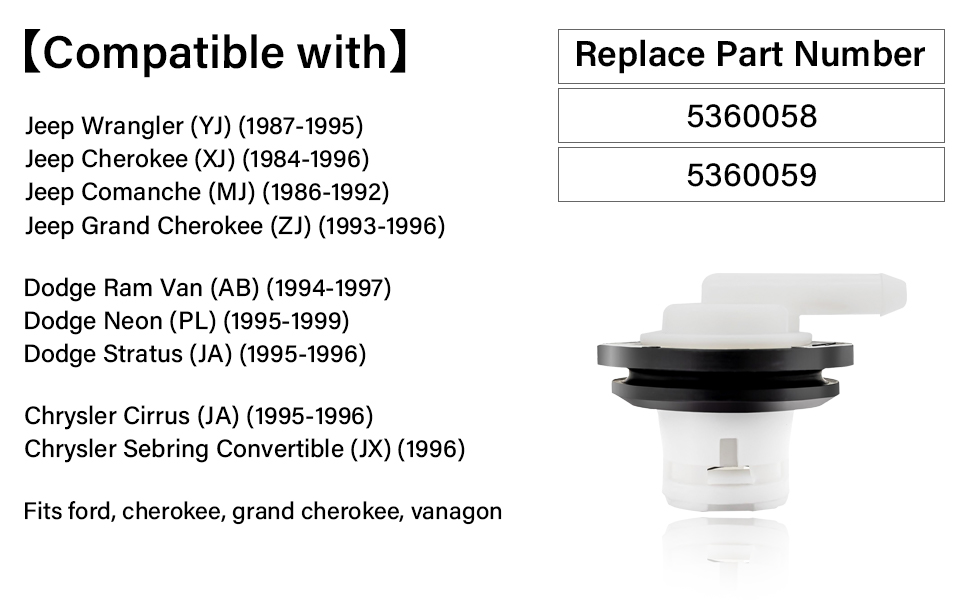 【Compatible with】

Jeep Wrangler (YJ) (1987-1995)
Jeep Cherokee (XJ) (1984-1996)
Jeep Comanche (MJ) (1986-1992)
Jeep Grand Cherokee (ZJ) (1993-1996)

Dodge Ram Van (AB) (1994-1997)
Dodge Neon (PL) (1995-1999)
Dodge Stratus (JA) (1995-1996)

Chrysler Cirrus (JA) (1995-1996)
Chrysler Sebring Convertible (JX) (1996)

Fits ford, cherokee, grand cherokee, vanagon

| Replace Part Number |
|---|
| 5360058 |
| 5360059 |